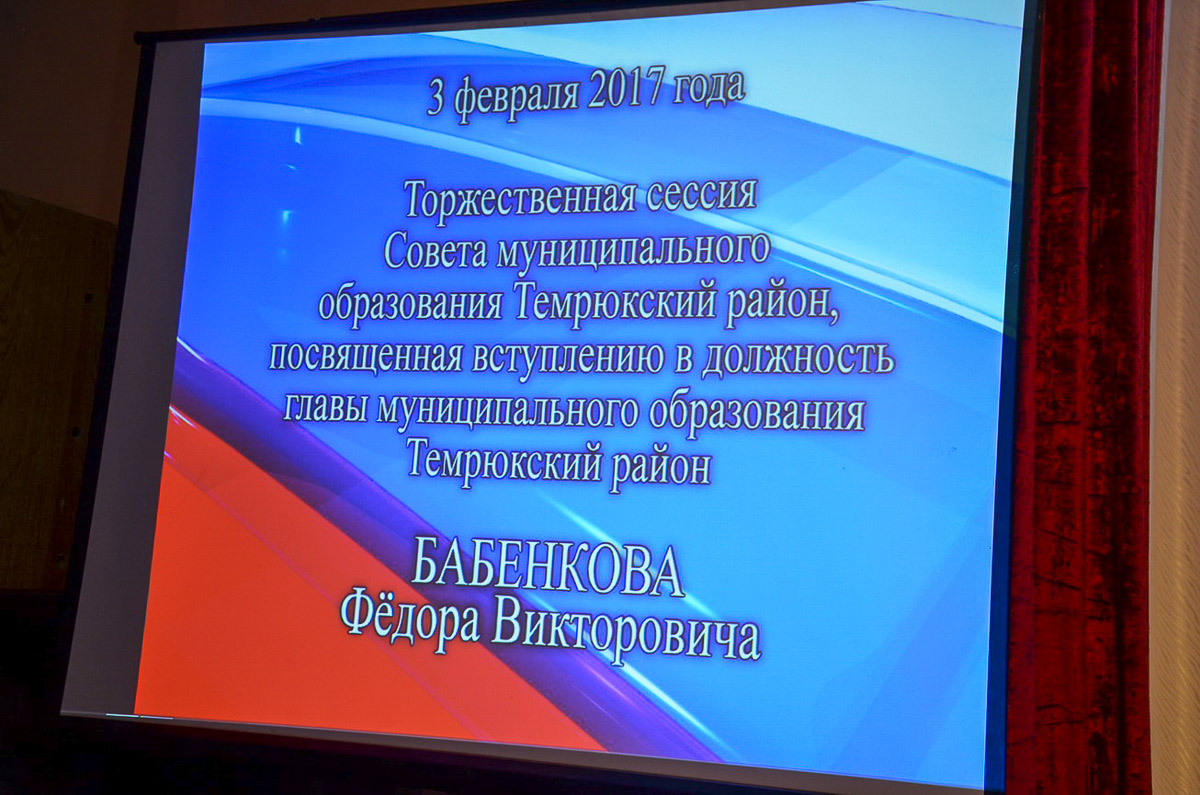 3 февраля 2017 года

Торжественная сессия Совета муниципального образования Темрюкский район, посвященная вступлению в должность главы муниципального образования Темрюкский район

БАБЕНКОВА
Фёдора Викторовича